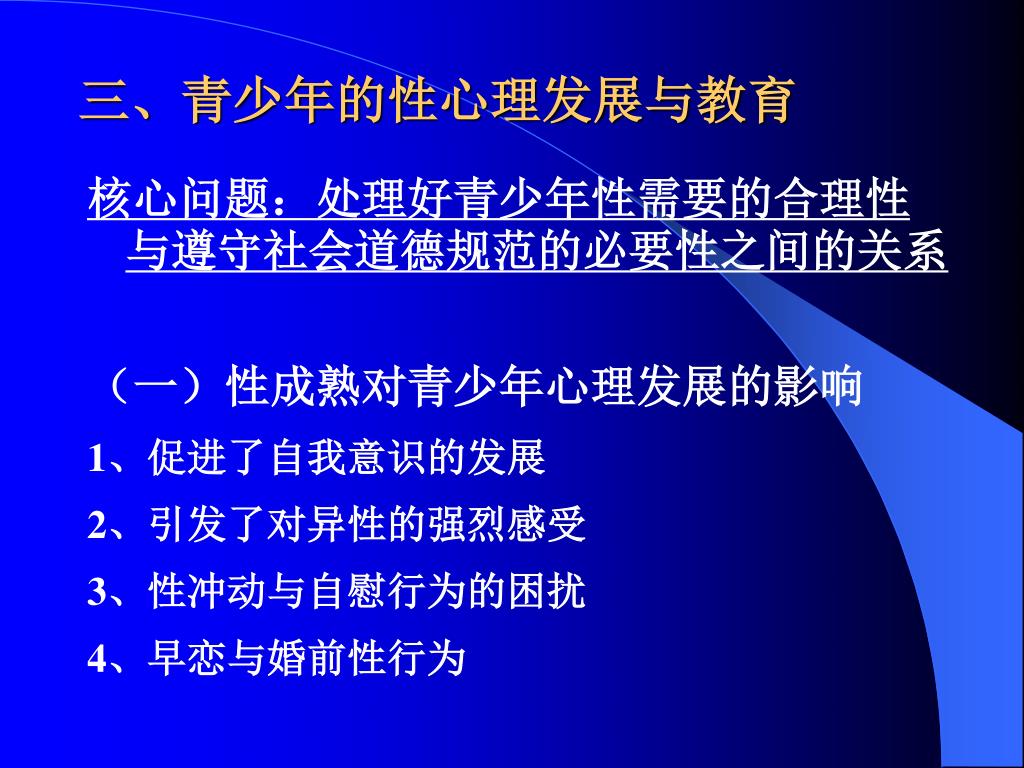 三、青少年的性心理发展与教育

核心问题：处理好青少年性需要的合理性与遵守社会道德规范的必要性之间的关系

（一）性成熟对青少年心理发展的影响

1、促进了自我意识的发展

2、引发了对异性的强烈感受

3、性冲动与自慰行为的困扰

4、早恋与婚前性行为